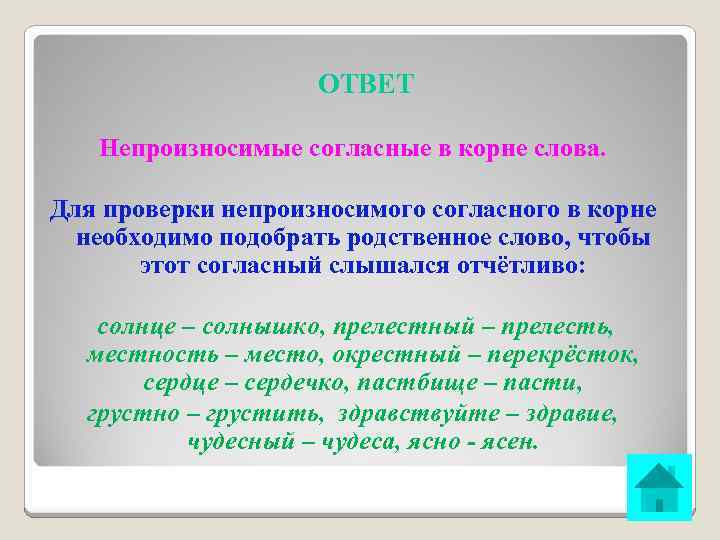 ОТВЕТ

Непроизносимые согласные в корне слова.

Для проверки непроизносимого согласного в корне необходимо подобрать родственное слово, чтобы этот согласный слышался отчётливо:

солнце – солнышко, прелестный – прелесть, местность – место, окрестный – перекрёсток, сердце – сердечко, пастбище – пасти, грустно – грустить, здравствуйте – здравие, чудесный – чудеса, ясно - ясен.